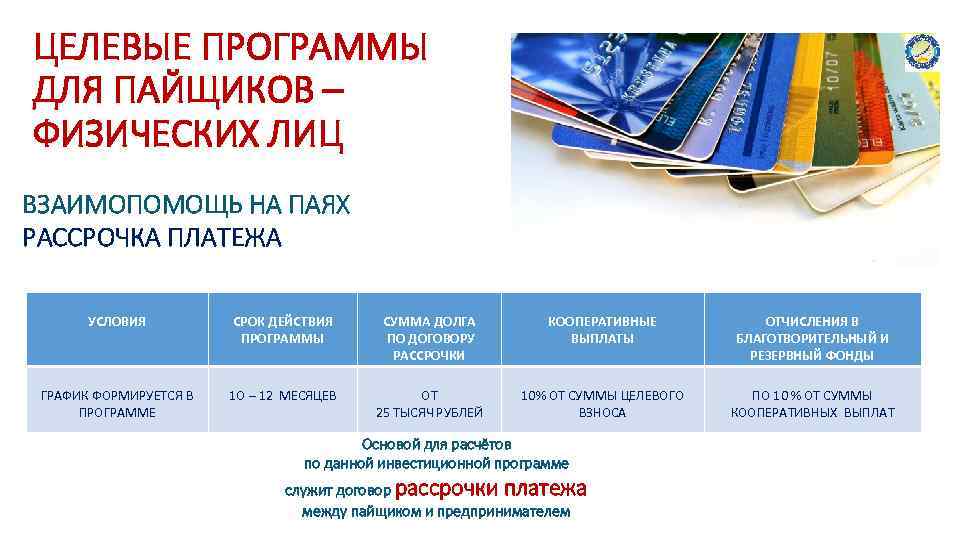 ЦЕЛЕВЫЕ ПРОГРАММЫ ДЛЯ ПАЙЩИКОВ – ФИЗИЧЕСКИХ ЛИЦ

ВЗАИМОПОМОЩЬ НА ПАЯХ
РАССРОЧКА ПЛАТЕЖА

| УСЛОВИЯ | СРОК ДЕЙСТВИЯ ПРОГРАММЫ | СУММА ДОЛГА ПО ДОГОВОРУ РАССРОЧКИ | КООПЕРАТИВНЫЕ ВЫПЛАТЫ | ОТЧИСЛЕНИЯ В БЛАГОТВОРИТЕЛЬНЫЙ И РЕЗЕРВНЫЙ ФОНДЫ |
|---|---|---|---|---|
| ГРАФИК ФОРМИРУЕТСЯ В ПРОГРАММЕ | 10 – 12 МЕСЯЦЕВ | ОТ 25 ТЫСЯЧ РУБЛЕЙ | 10% ОТ СУММЫ ЦЕЛЕВОГО ВЗНОСА | ПО 10% ОТ СУММЫ КООПЕРАТИВНЫХ ВЫПЛАТ |

Основой для расчётов по данной инвестиционной программе служит договор рассрочки платежа между пайщиком и предпринимателем